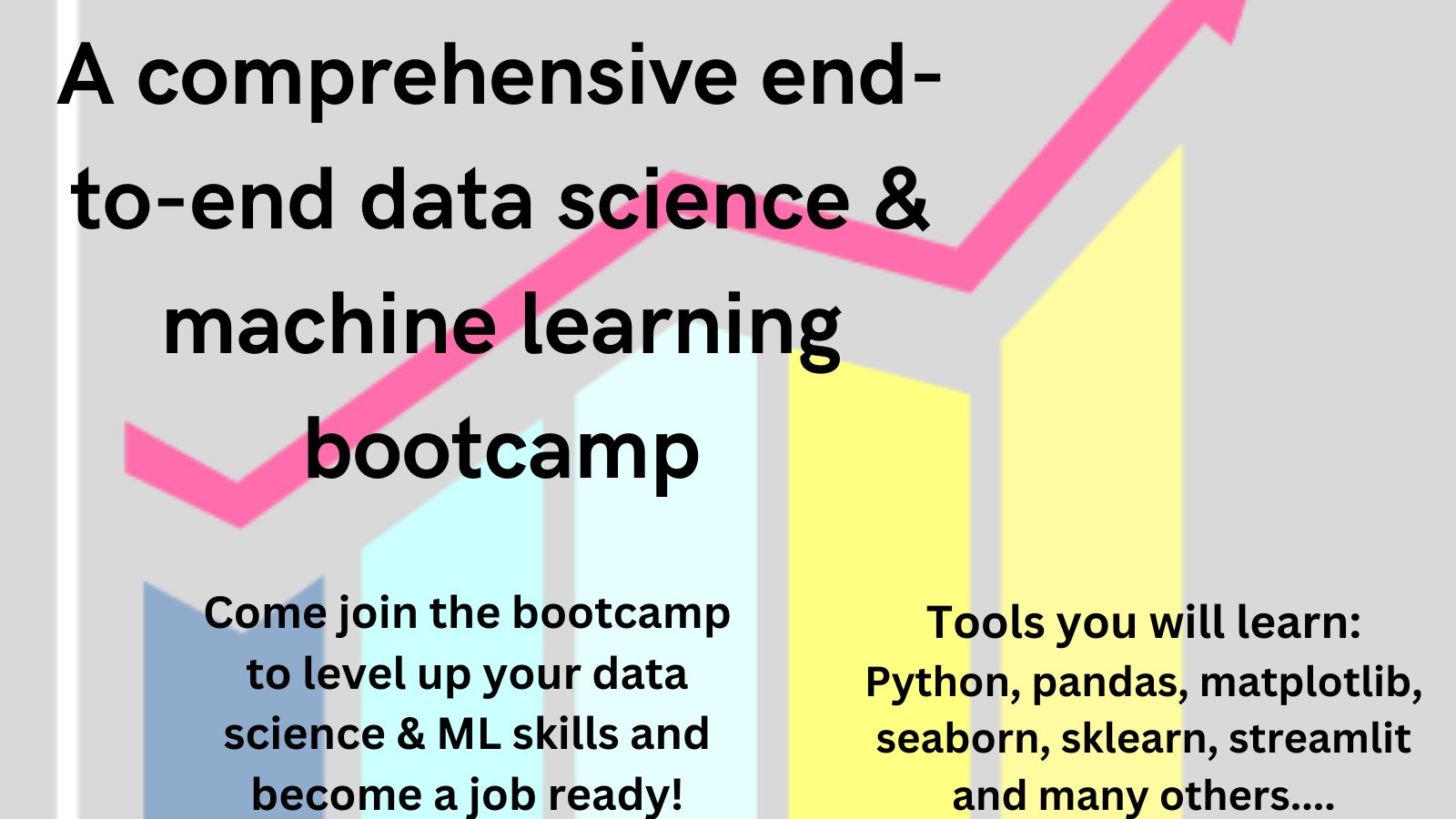 A comprehensive end-to-end data science & machine learning bootcamp

Come join the bootcamp to level up your data science & ML skills and become a job ready!

Tools you will learn: Python, pandas, matplotlib, seaborn, sklearn, streamlit and many others....